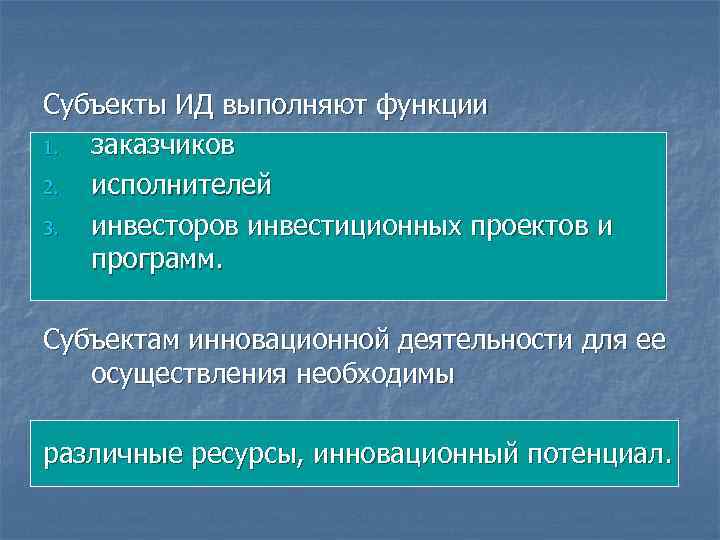 Субъекты ИД выполняют функции

1. заказчиков
2. исполнителей
3. инвесторов инвестиционных проектов и программ.

Субъектам инновационной деятельности для ее осуществления необходимы

различные ресурсы, инновационный потенциал.